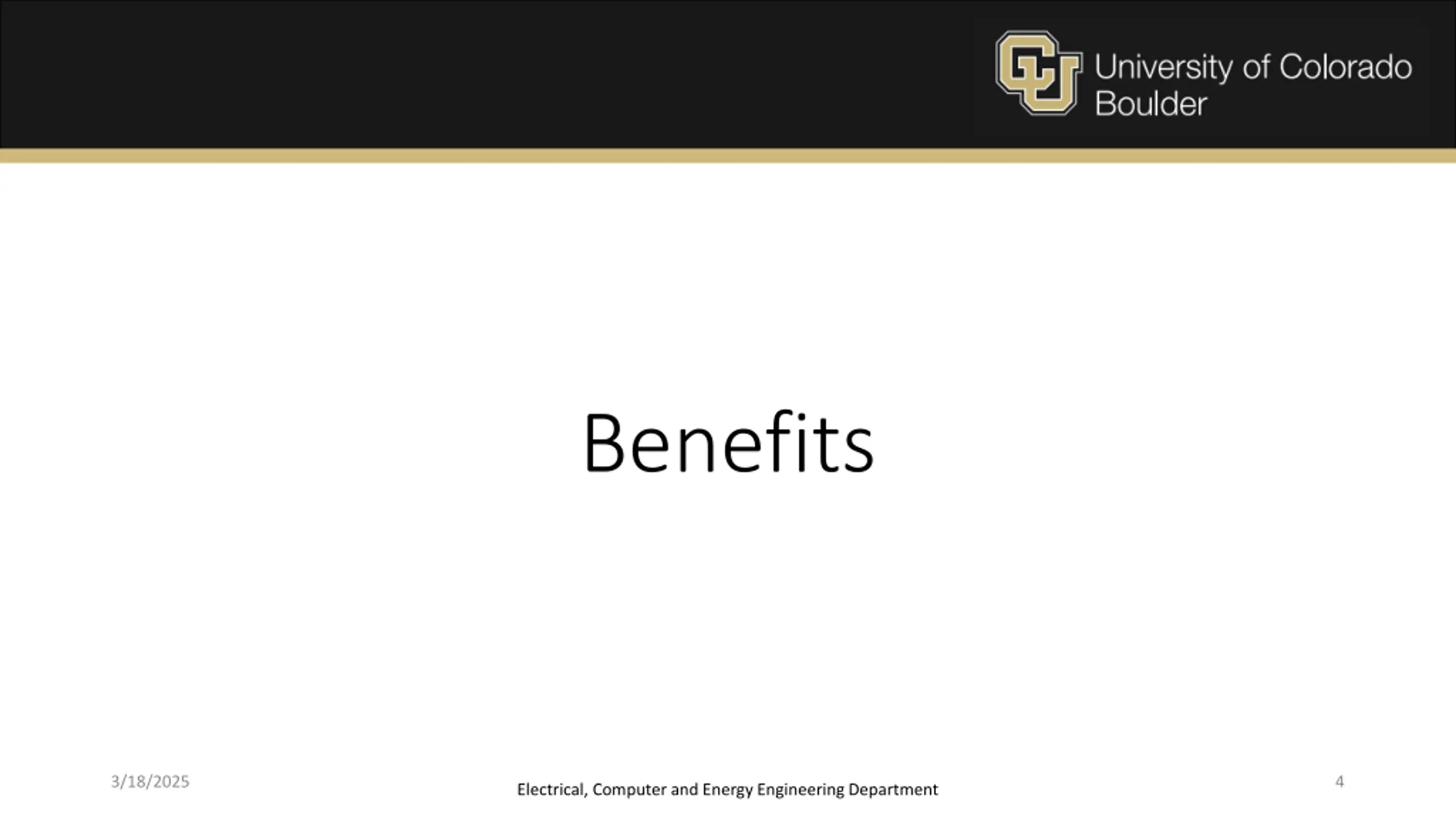 CU University of Colorado Boulder

Benefits

3/18/2025

Electrical, Computer and Energy Engineering Department

4